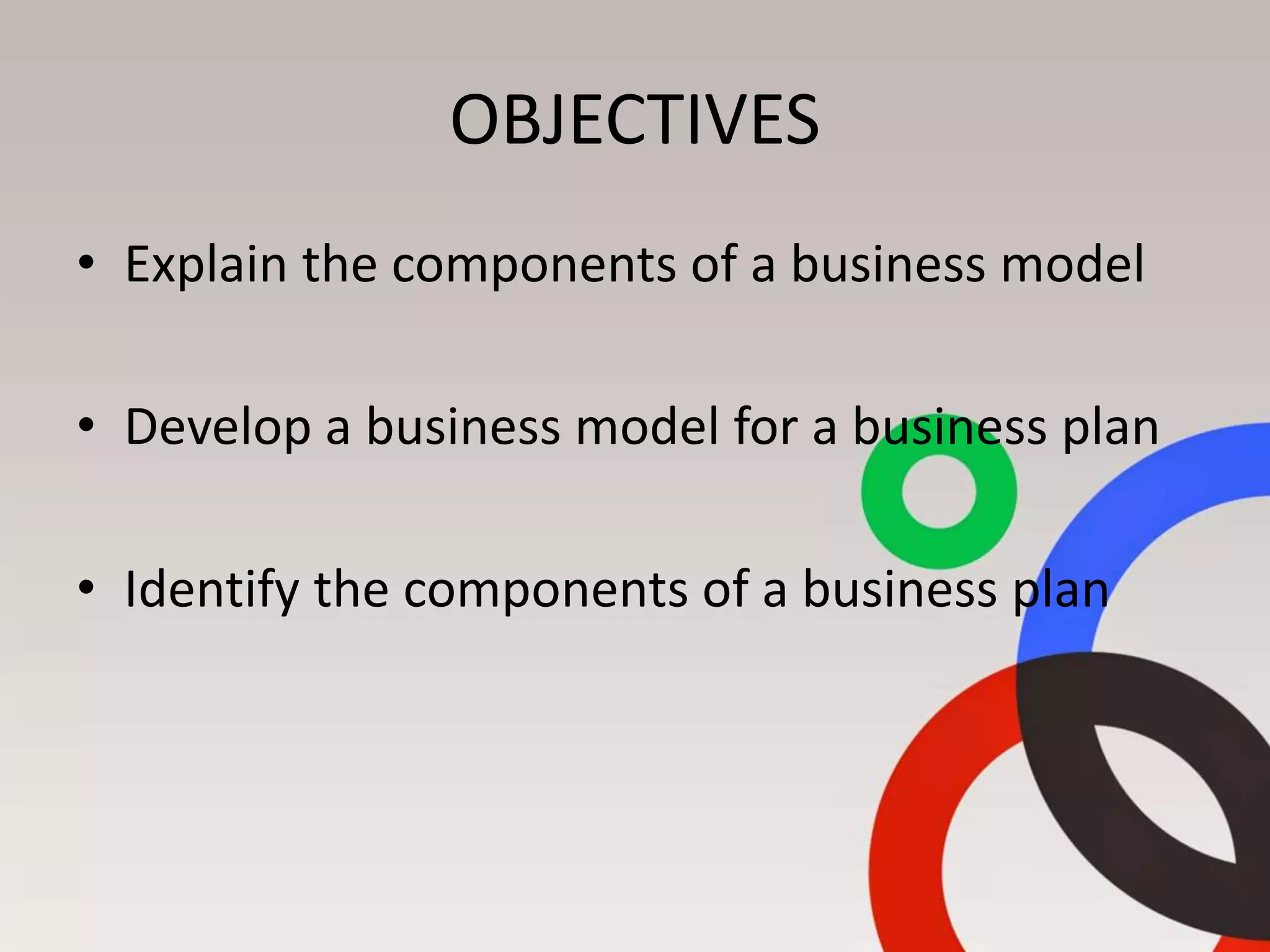 OBJECTIVES

• Explain the components of a business model

• Develop a business model for a business plan

• Identify the components of a business plan